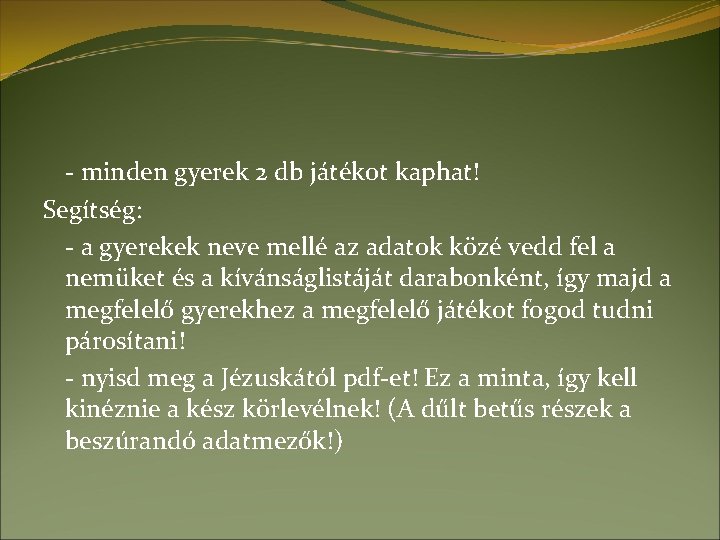 - minden gyerek 2 db játékot kaphat!

Segítség:

- a gyerekek neve mellé az adatok közé vedd fel a nemüket és a kívánságlistáját darabonként, így majd a megfelelő gyerekhez a megfelelő játékot fogod tudni párosítani!

- nyisd meg a Jézuskától pdf-et! Ez a minta, így kell kinéznie a kész körlevélnek! (A dűlt betűs részek a beszúrandó adatmezők!)